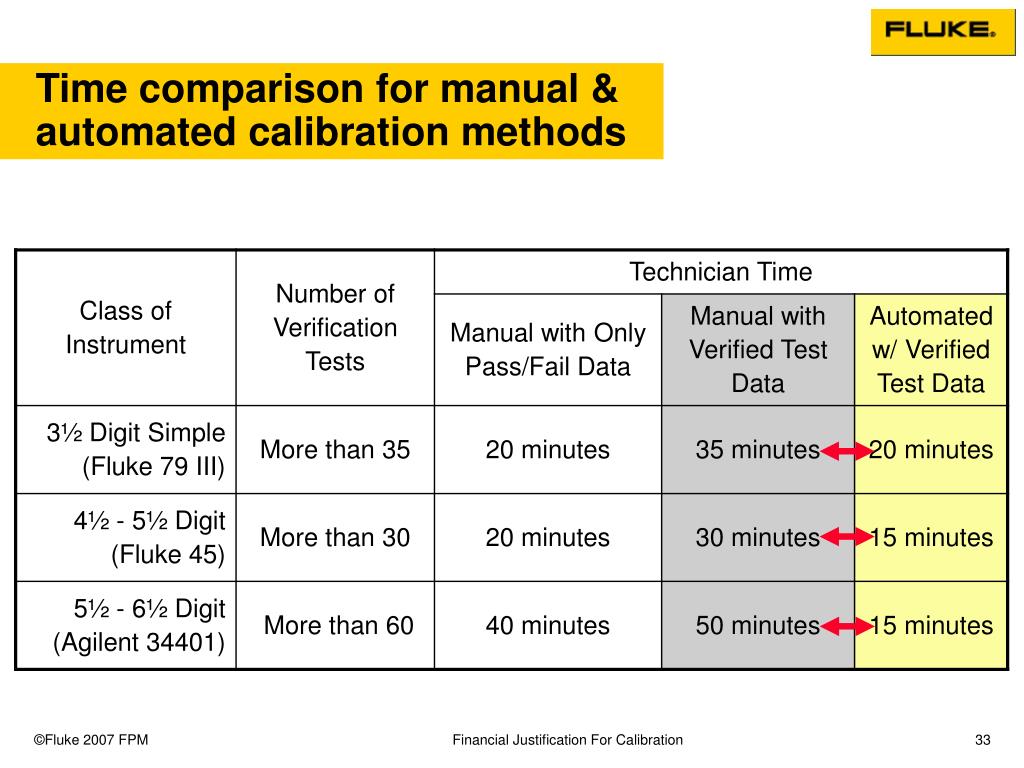 FLUKE®

Time comparison for manual & automated calibration methods

| Class of Instrument | Number of Verification Tests | Technician Time: Manual with Only Pass/Fail Data | Technician Time: Manual with Verified Test Data | Technician Time: Automated w/ Verified Test Data |
|---|---|---|---|---|
| 3½ Digit Simple (Fluke 79 III) | More than 35 | 20 minutes | 35 minutes | 20 minutes |
| 4½ - 5½ Digit (Fluke 45) | More than 30 | 20 minutes | 30 minutes | 15 minutes |
| 5½ - 6½ Digit (Agilent 34401) | More than 60 | 40 minutes | 50 minutes | 15 minutes |

©Fluke 2007 FPM

Financial Justification For Calibration

33